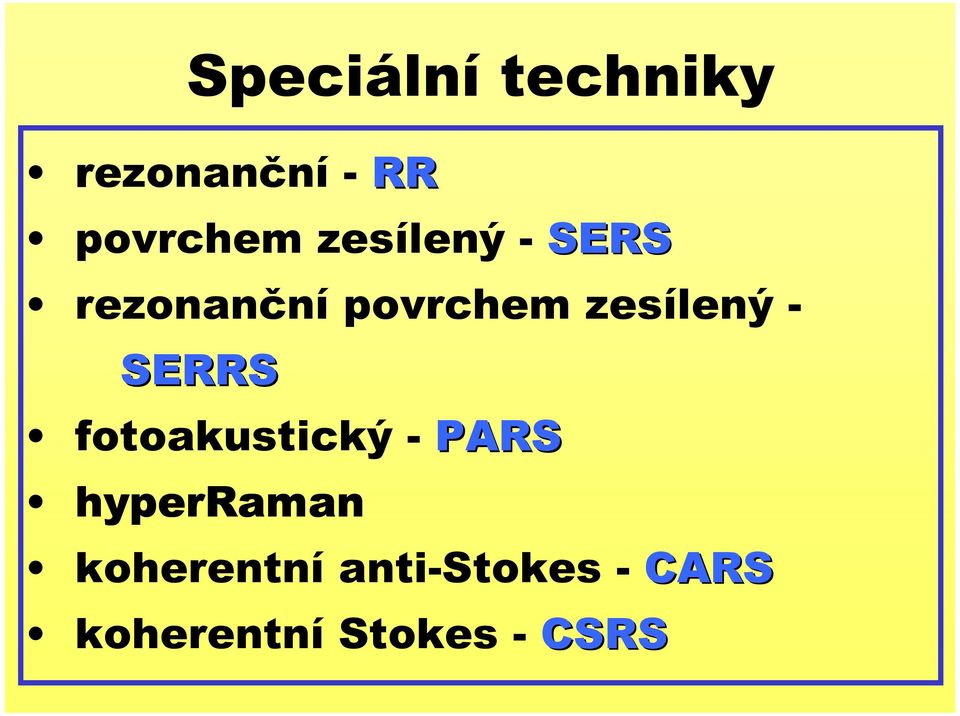 Speciální techniky

• rezonanční - RR
• povrchem zesílený - SERS
• rezonanční povrchem zesílený - SERRS
• fotoakustický - PARS
• hyperRaman
• koherentní anti-Stokes - CARS
• koherentní Stokes - CSRS